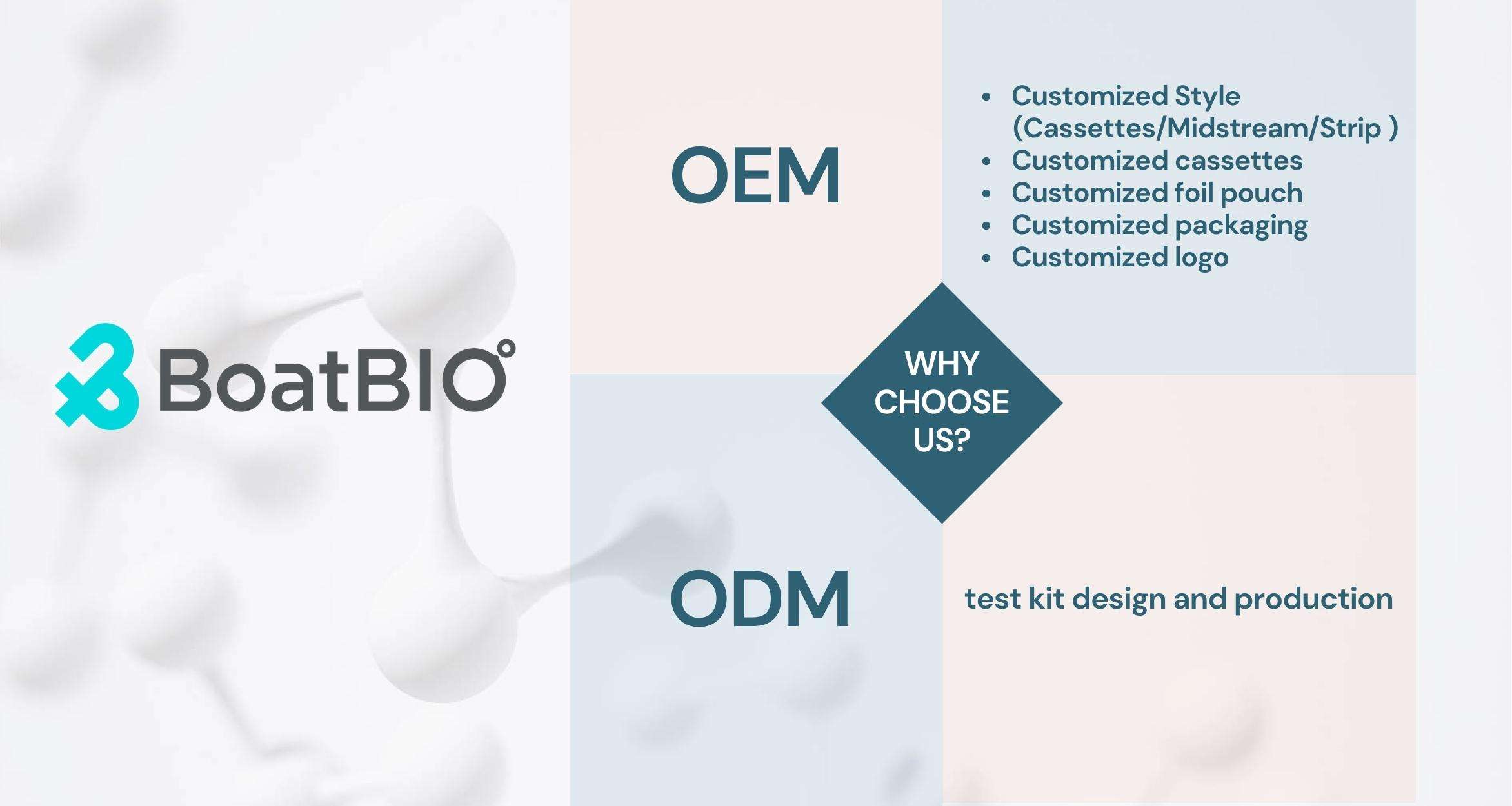 BoatBIO

OEM

- Customized Style (Cassettes/Midstream/Strip )
- Customized cassettes
- Customized foil pouch
- Customized packaging
- Customized logo

WHY CHOOSE US?

ODM

test kit design and production